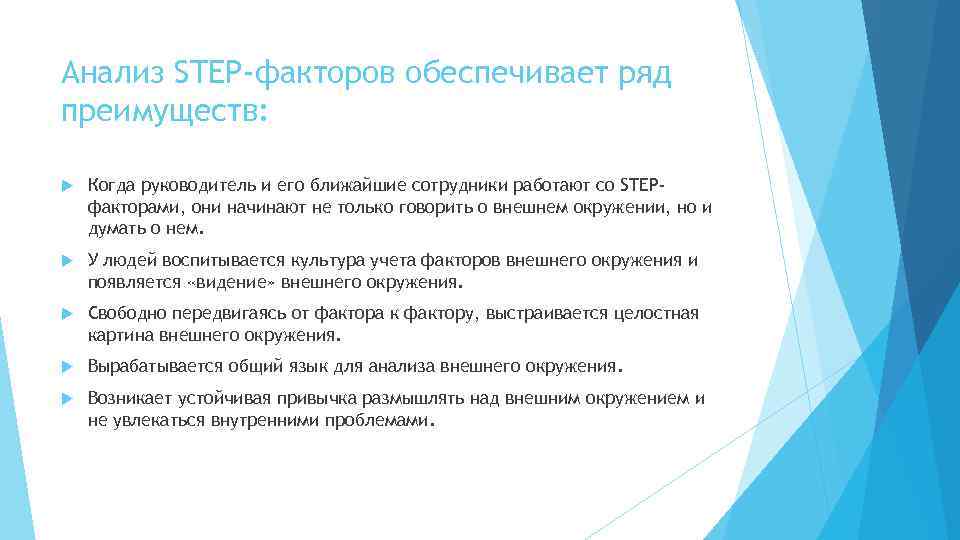 Анализ STEP-факторов обеспечивает ряд преимуществ:

Когда руководитель и его ближайшие сотрудники работают со STEP-факторами, они начинают не только говорить о внешнем окружении, но и думать о нем.

У людей воспитывается культура учета факторов внешнего окружения и появляется «видение» внешнего окружения.

Свободно передвигаясь от фактора к фактору, выстраивается целостная картина внешнего окружения.

Вырабатывается общий язык для анализа внешнего окружения.

Возникает устойчивая привычка размышлять над внешним окружением и не увлекаться внутренними проблемами.